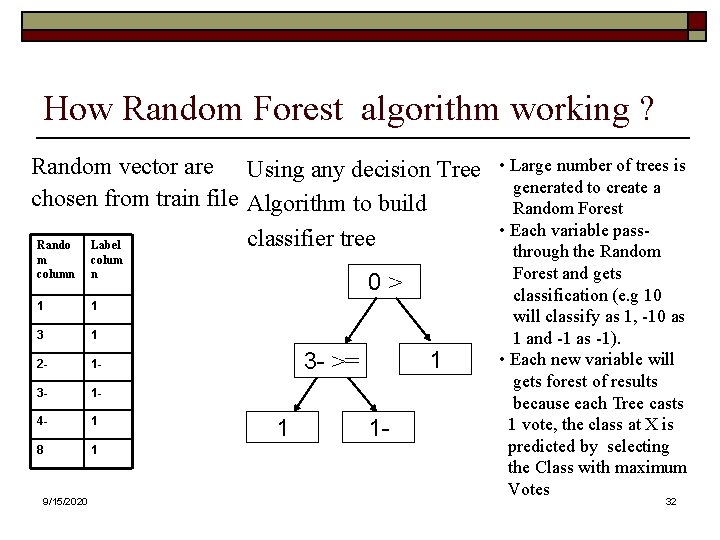 How Random Forest algorithm working ?

Random vector are chosen from train file

| Random column | Label column |
|---|---|
| 1 | 1 |
| 3 | 1 |
| 2- | 1- |
| 3- | 1- |
| 4- | 1 |
| 8 | 1 |

Using any decision Tree Algorithm to build classifier tree

0 >

3- >=

1

1

1-

• Large number of trees is generated to create a Random Forest
• Each variable pass-through the Random Forest and gets classification (e.g 10 will classify as 1, -10 as 1 and -1 as -1).
• Each new variable will gets forest of results because each Tree casts 1 vote, the class at X is predicted by selecting the Class with maximum Votes

9/15/2020

32